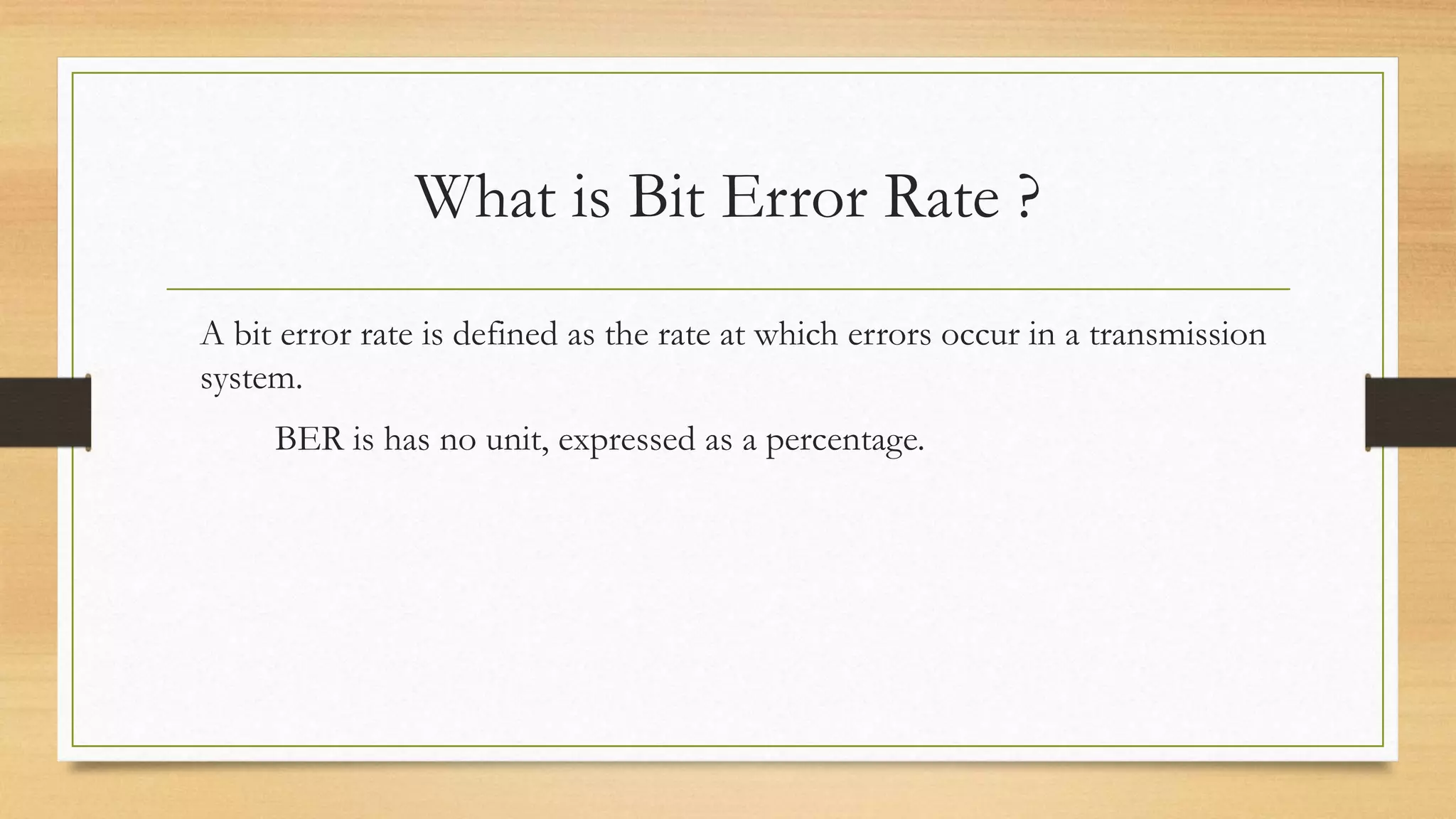 What is Bit Error Rate ?

A bit error rate is defined as the rate at which errors occur in a transmission system.

BER is has no unit, expressed as a percentage.